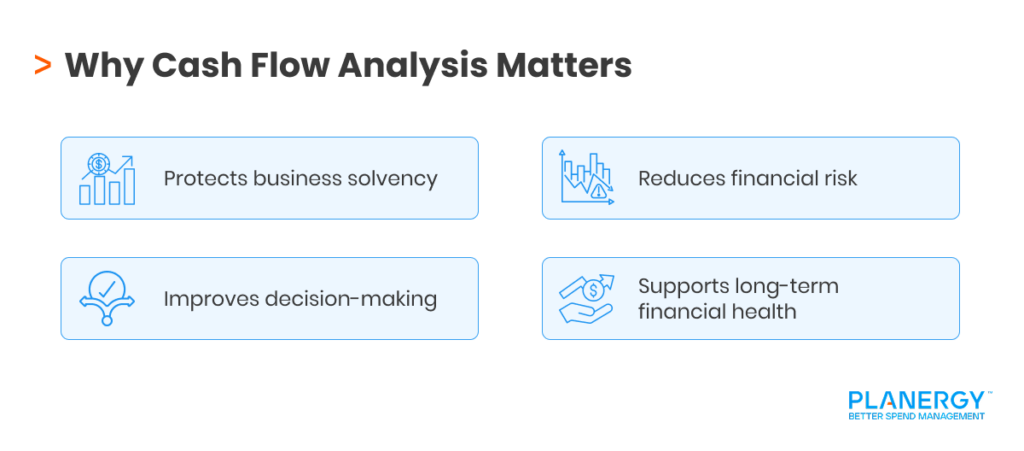 > Why Cash Flow Analysis Matters

Protects business solvency

Reduces financial risk

Improves decision-making

Supports long-term financial health

PLANERGY™
BETTER SPEND MANAGEMENT